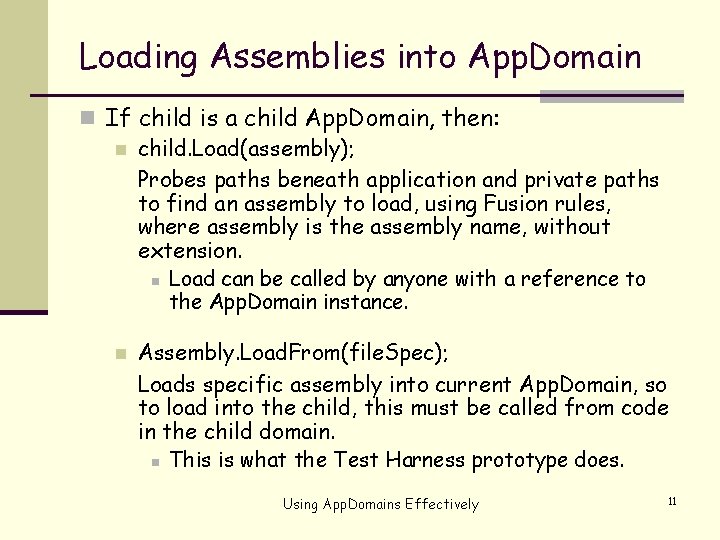 Loading Assemblies into AppDomain

If child is a child AppDomain, then:

child.Load(assembly);

Probes paths beneath application and private paths to find an assembly to load, using Fusion rules, where assembly is the assembly name, without extension.

Load can be called by anyone with a reference to the AppDomain instance.

Assembly.LoadFrom(fileSpec);

Loads specific assembly into current AppDomain, so to load into the child, this must be called from code in the child domain.

This is what the Test Harness prototype does.

Using AppDomains Effectively

11